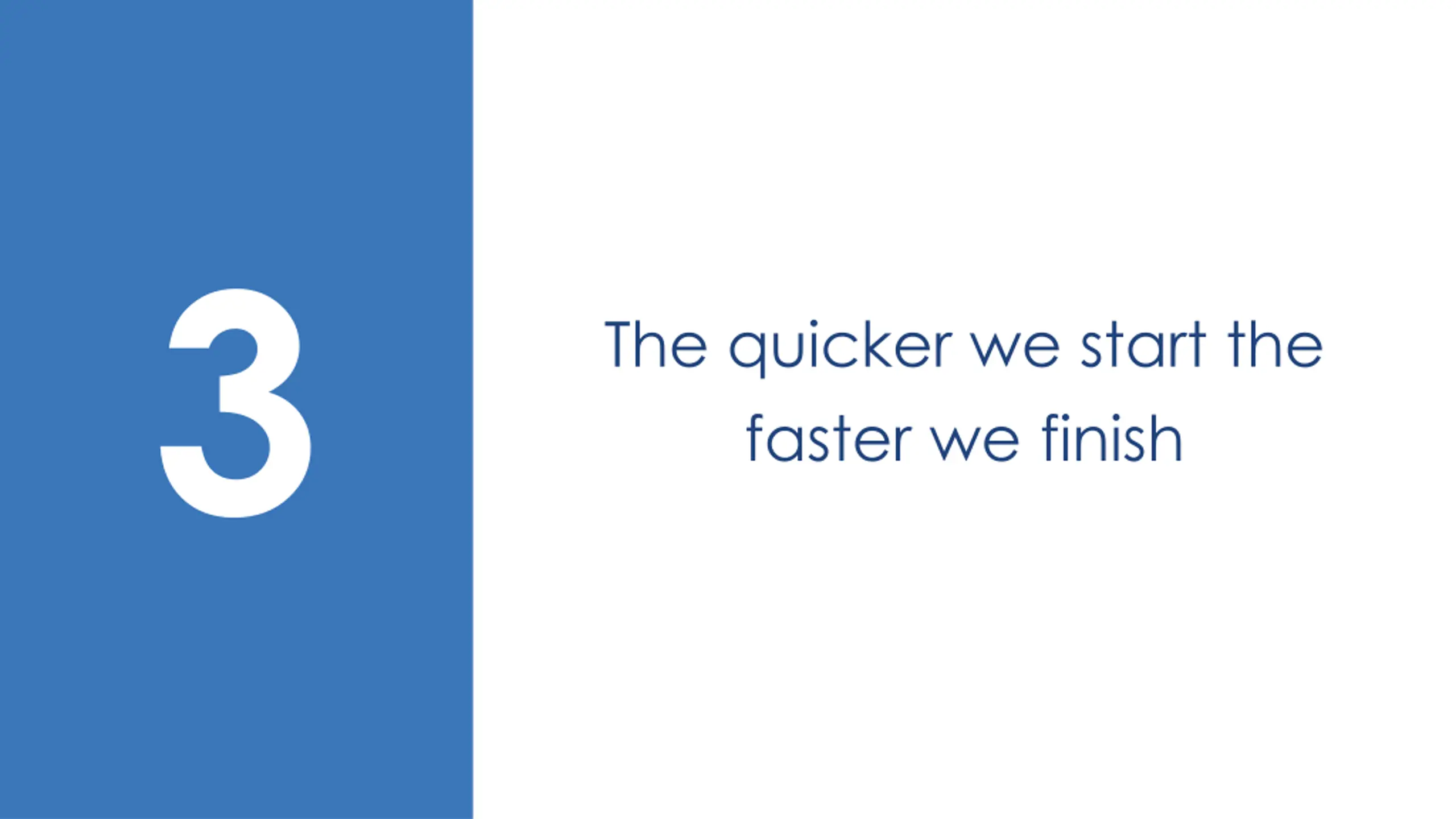 3

The quicker we start the faster we finish